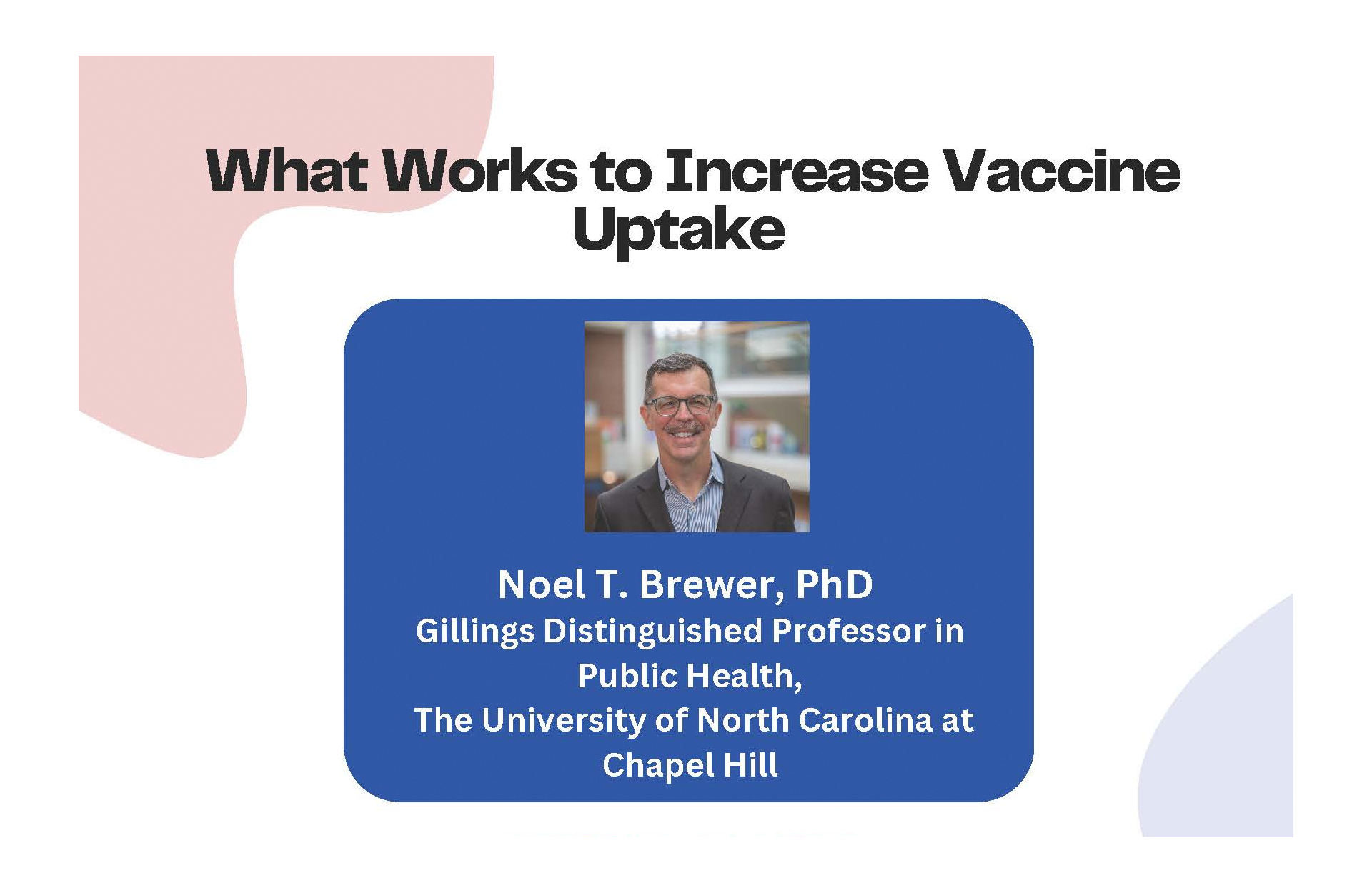 What Works to Increase Vaccine Uptake

Noel T. Brewer, PhD
Gillings Distinguished Professor in Public Health,
The University of North Carolina at Chapel Hill